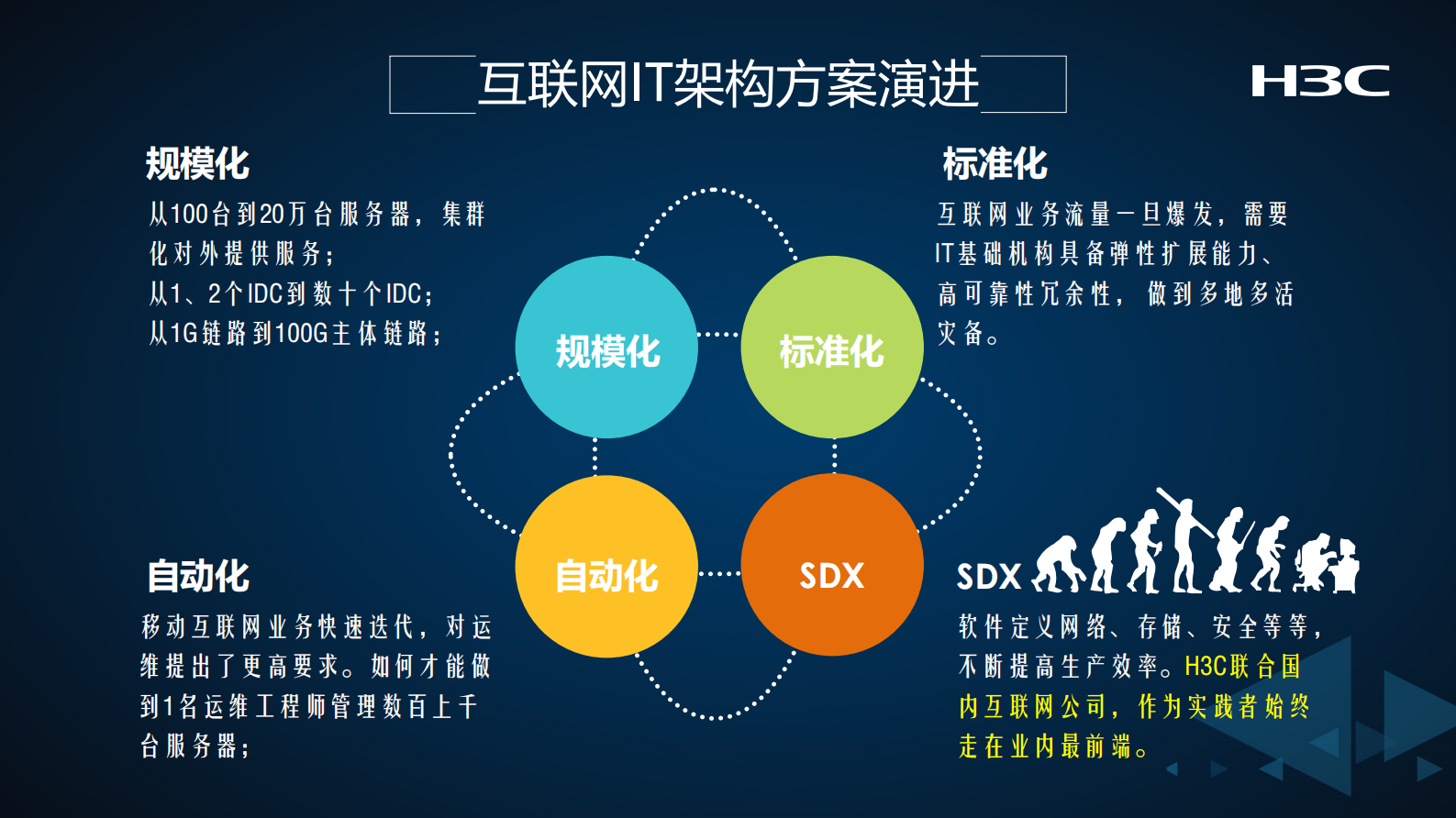 互联网IT架构方案演进

H3C

规模化

从100台到20万台服务器，集群化对外提供服务；
从1、2个IDC到数十个IDC；
从1G链路到100G主体链路；

标准化

互联网业务流量一旦爆发，需要IT基础机构具备弹性扩展能力、高可靠性冗余性，做到多地多活灾备。

规模化

标准化

自动化

SDX

自动化

移动互联网业务快速迭代，对运维提出了更高要求。如何才能做到1名运维工程师管理数百上千台服务器；

SDX

软件定义网络、存储、安全等等，不断提高生产效率。H3C联合国内互联网公司，作为实践者始终走在业内最前端。